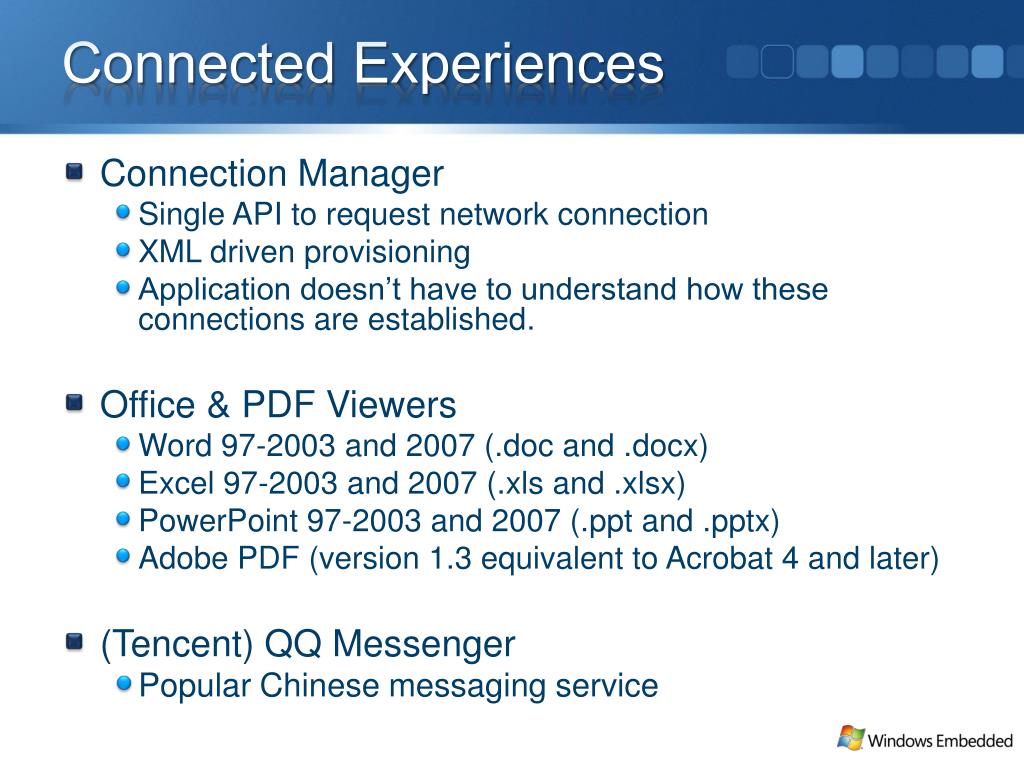 Connected Experiences

Connection Manager

Single API to request network connection

XML driven provisioning

Application doesn’t have to understand how these connections are established.

Office & PDF Viewers

Word 97-2003 and 2007 (.doc and .docx)

Excel 97-2003 and 2007 (.xls and .xlsx)

PowerPoint 97-2003 and 2007 (.ppt and .pptx)

Adobe PDF (version 1.3 equivalent to Acrobat 4 and later)

(Tencent) QQ Messenger

Popular Chinese messaging service

Windows Embedded